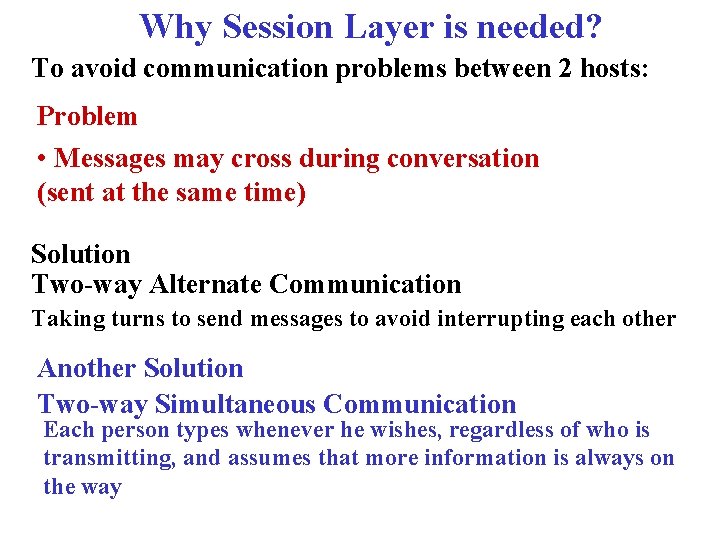 Why Session Layer is needed?

To avoid communication problems between 2 hosts:

Problem

• Messages may cross during conversation (sent at the same time)

Solution
Two-way Alternate Communication
Taking turns to send messages to avoid interrupting each other

Another Solution

Two-way Simultaneous Communication
Each person types whenever he wishes, regardless of who is transmitting, and assumes that more information is always on the way